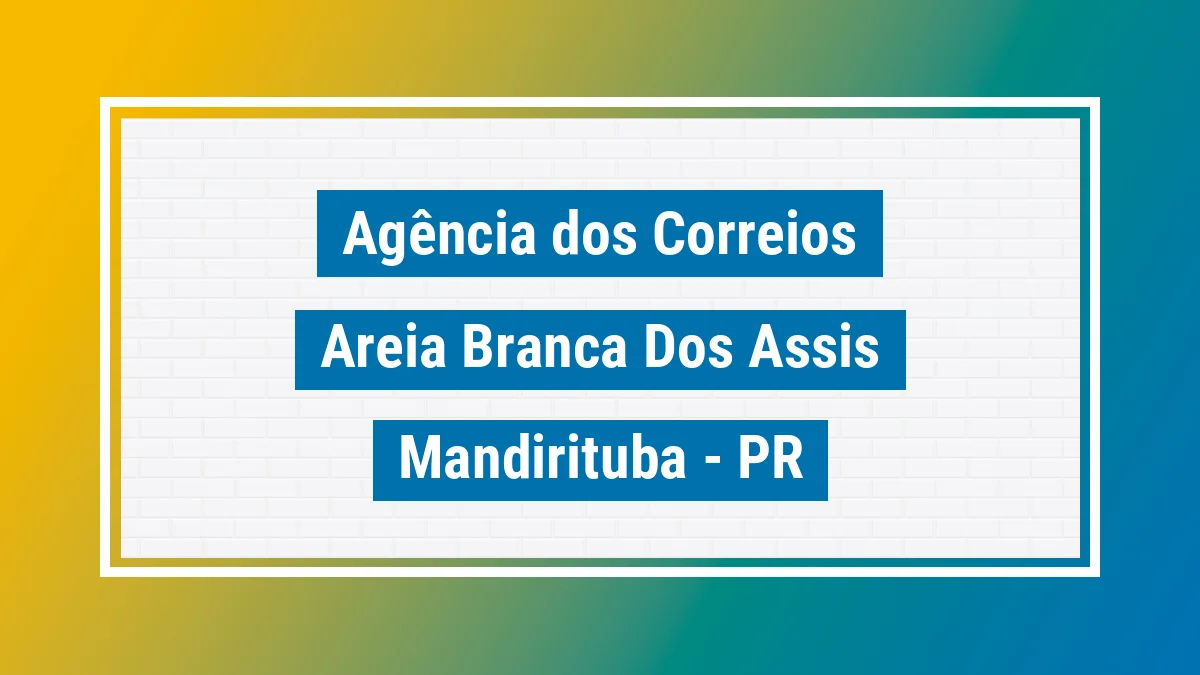 Agência dos Correios

Areia Branca Dos Assis

Mandirituba - PR